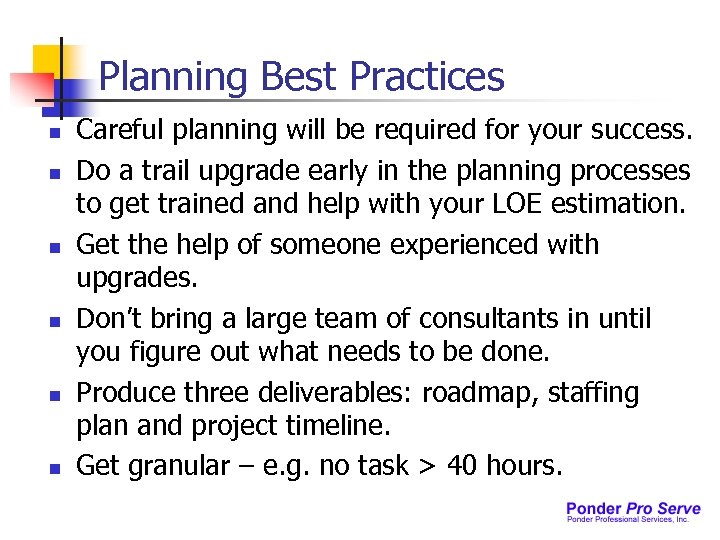 Planning Best Practices

- Careful planning will be required for your success.
- Do a trail upgrade early in the planning processes to get trained and help with your LOE estimation.
- Get the help of someone experienced with upgrades.
- Don't bring a large team of consultants in until you figure out what needs to be done.
- Produce three deliverables: roadmap, staffing plan and project timeline.
- Get granular – e.g. no task > 40 hours.

Ponder Pro Serve
Ponder Professional Services, Inc.